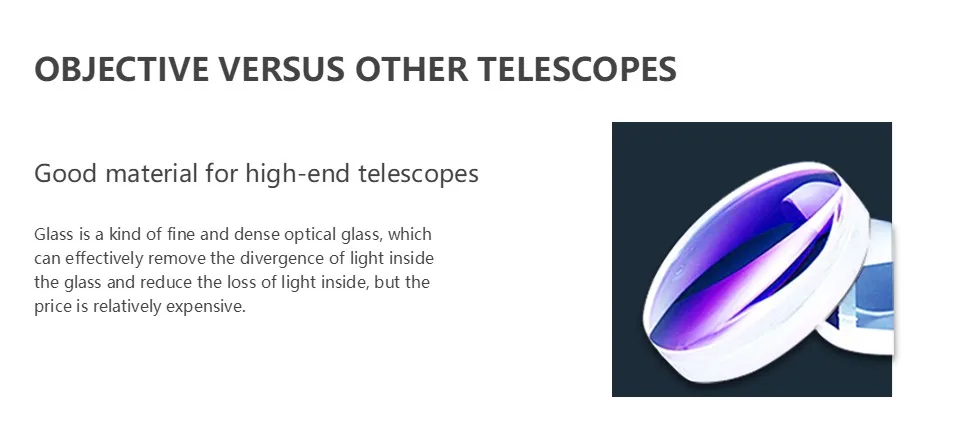 OBJECTIVE VERSUS OTHER TELESCOPES

Good material for high-end telescopes

Glass is a kind of fine and dense optical glass, which can effectively remove the divergence of light inside the glass and reduce the loss of light inside, but the price is relatively expensive.